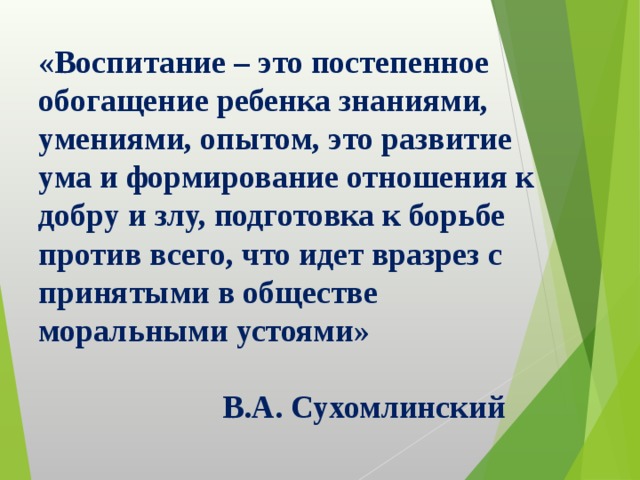 «Воспитание – это постепенное обогащение ребенка знаниями, умениями, опытом, это развитие ума и формирование отношения к добру и злу, подготовка к борьбе против всего, что идет вразрез с принятыми в обществе моральными устоями»

В.А. Сухомлинский